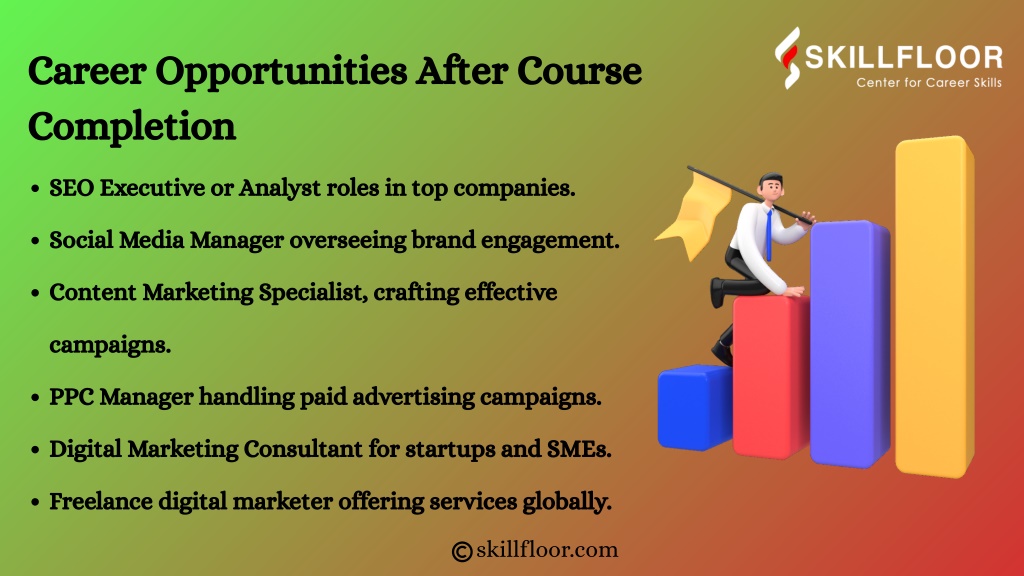 SKILLFLOOR
Center for Career Skills

Career Opportunities After Course Completion

• SEO Executive or Analyst roles in top companies.
• Social Media Manager overseeing brand engagement.
• Content Marketing Specialist, crafting effective campaigns.
• PPC Manager handling paid advertising campaigns.
• Digital Marketing Consultant for startups and SMEs.
• Freelance digital marketer offering services globally.

© skillfloor.com